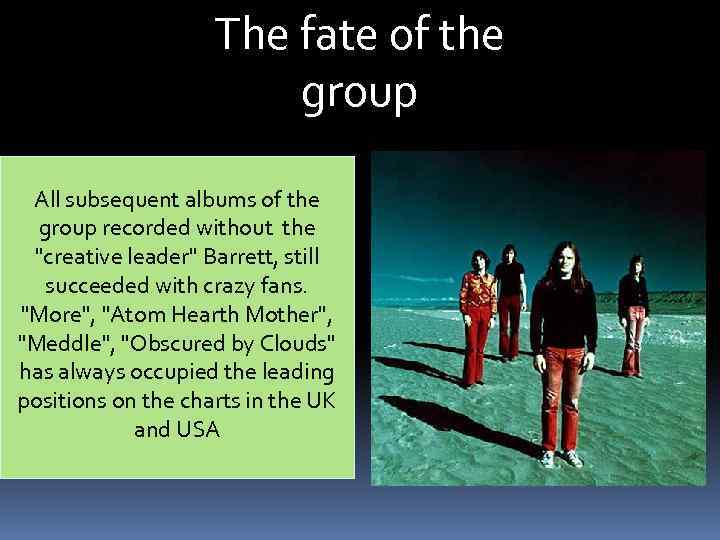 The fate of the group

All subsequent albums of the group recorded without the "creative leader" Barrett, still succeeded with crazy fans. "More", "Atom Hearth Mother", "Meddle", "Obscured by Clouds" has always occupied the leading positions on the charts in the UK and USA